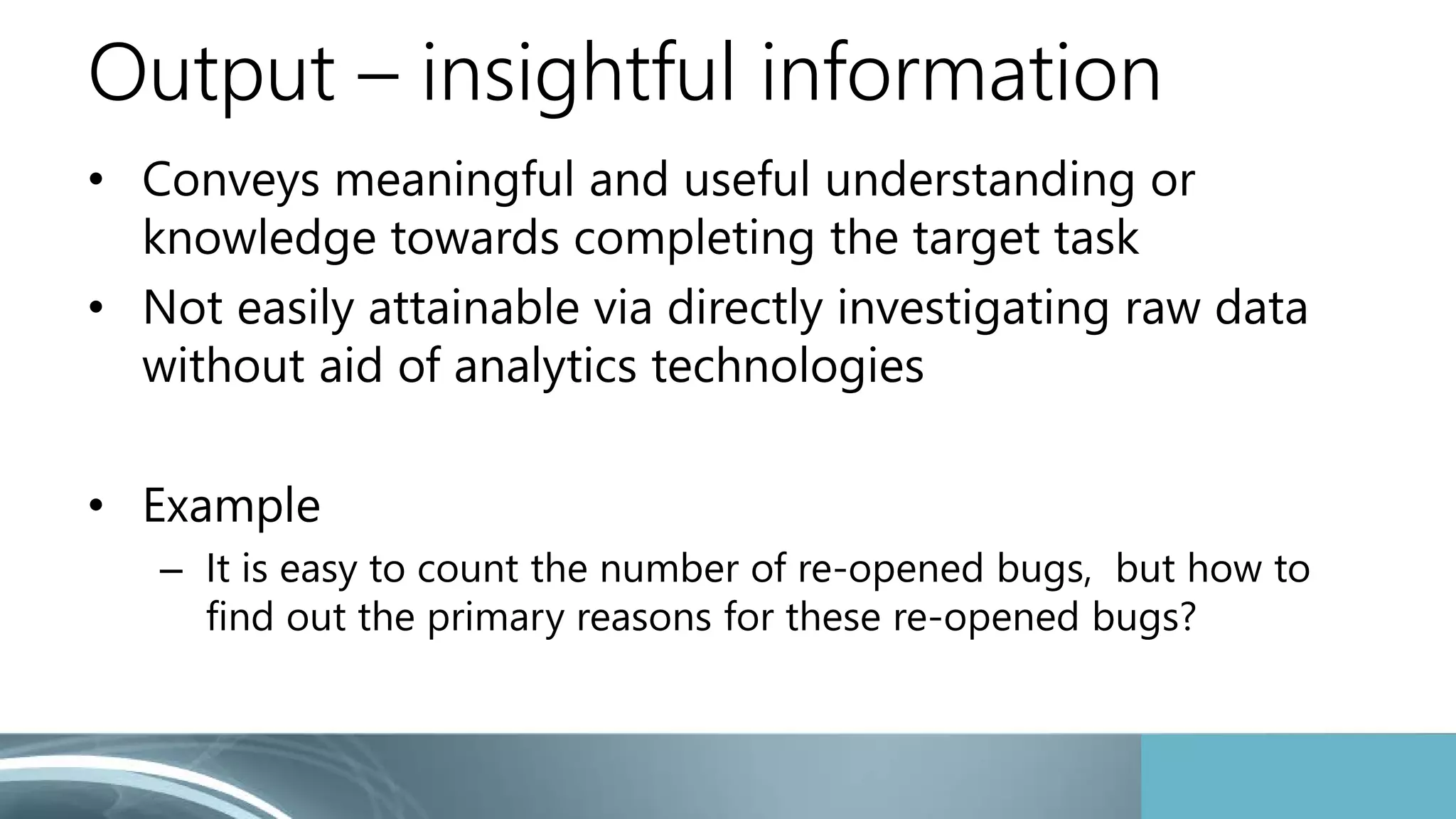 Output – insightful information

• Conveys meaningful and useful understanding or knowledge towards completing the target task
• Not easily attainable via directly investigating raw data without aid of analytics technologies

• Example
– It is easy to count the number of re-opened bugs,  but how to find out the primary reasons for these re-opened bugs?